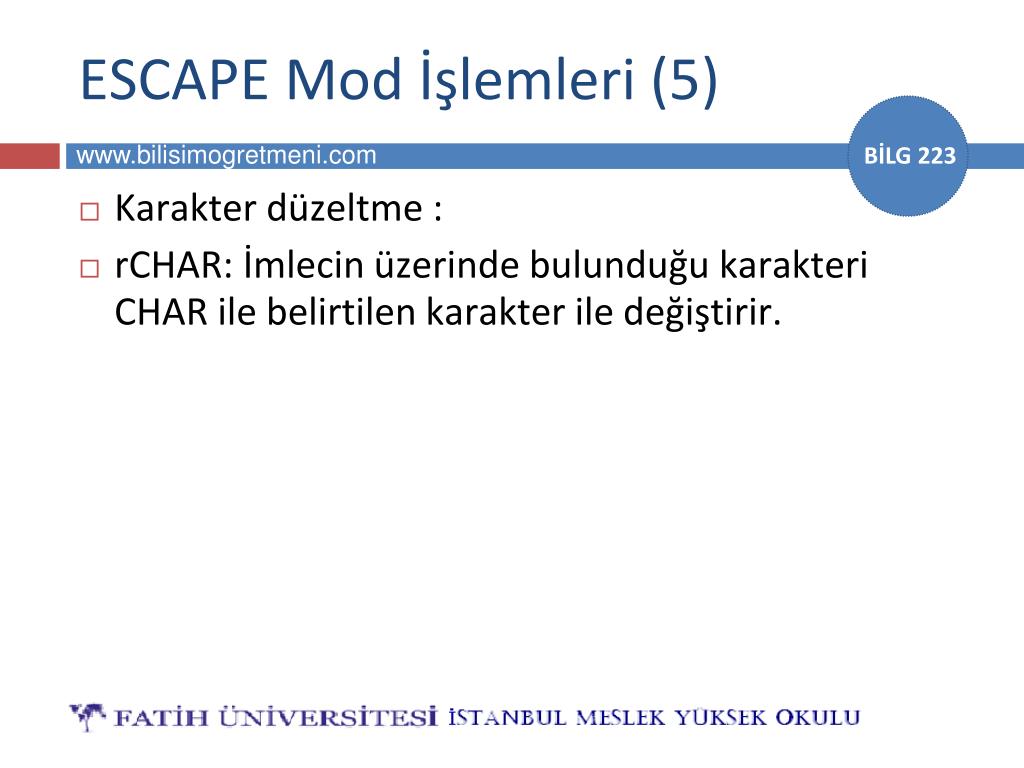 ESCAPE Mod İşlemleri (5)

www.bilisimogretmeni.com

BİLG 223

□ Karakter düzeltme :

□ rCHAR: İmlecin üzerinde bulunduğu karakteri CHAR ile belirtilen karakter ile değiştirir.

FATİH ÜNİVERSİTESİ İSTANBUL MESLEK YÜKSEK OKULU